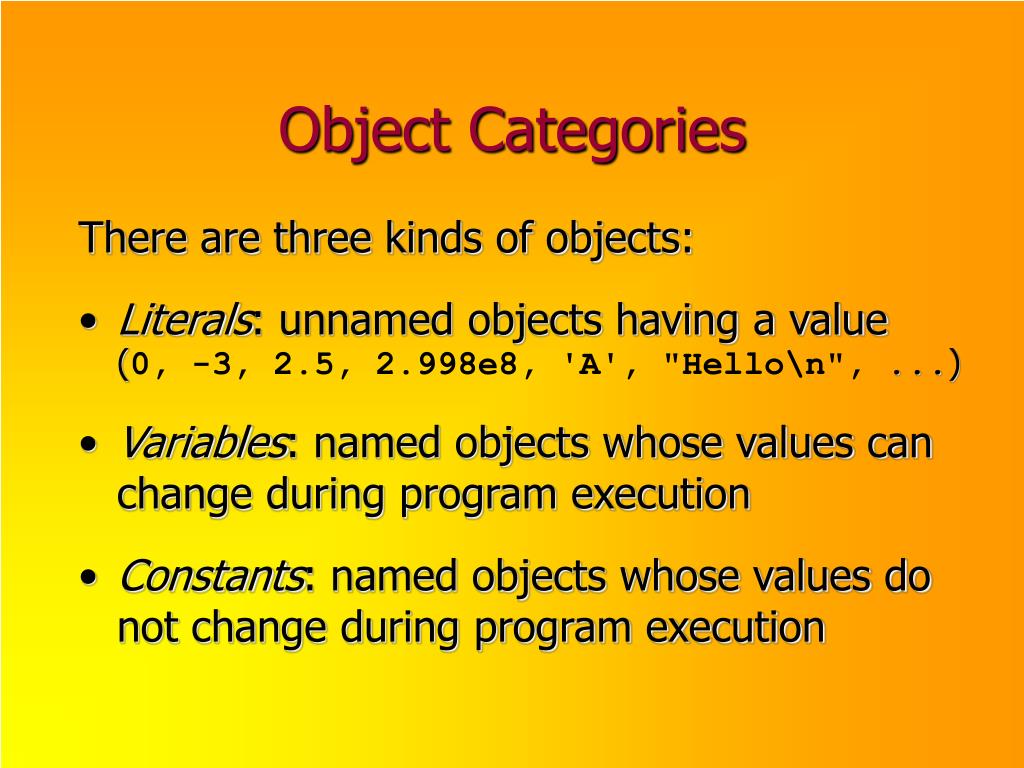 Object Categories

There are three kinds of objects:

• Literals: unnamed objects having a value (0, -3, 2.5, 2.998e8, 'A', "Hello\n", ...)

• Variables: named objects whose values can change during program execution

• Constants: named objects whose values do not change during program execution